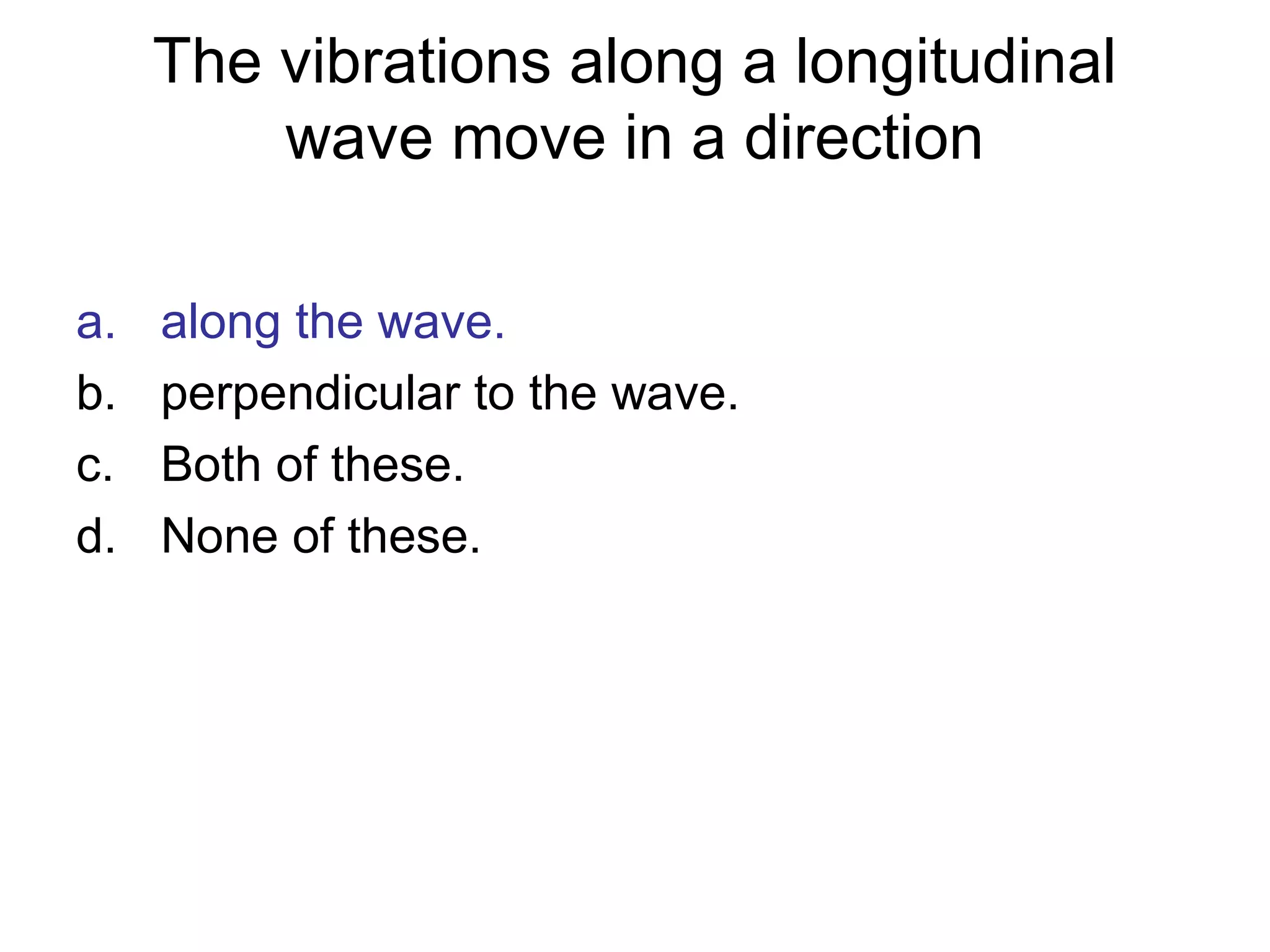 The vibrations along a longitudinal wave move in a direction

a. along the wave.
b. perpendicular to the wave.
c. Both of these.
d. None of these.